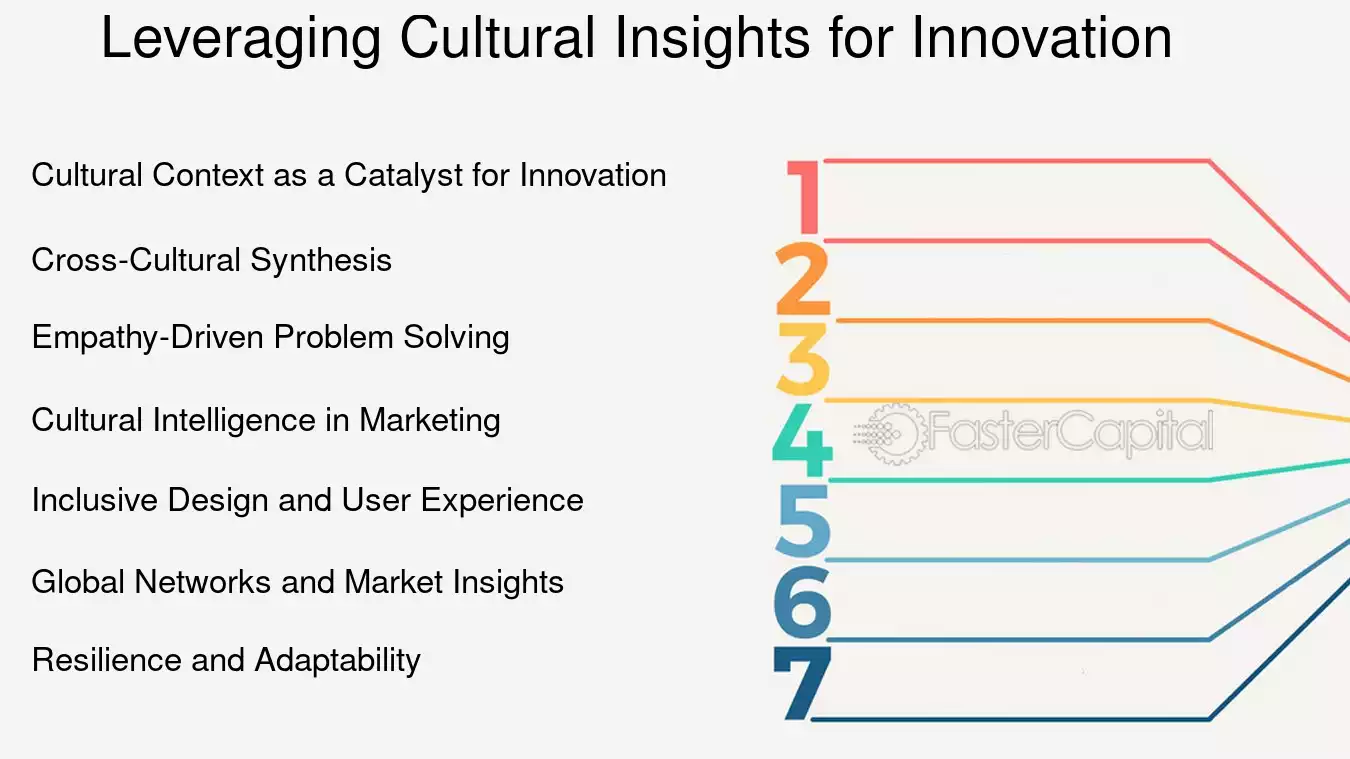 Leveraging Cultural Insights for Innovation

Cultural Context as a Catalyst for Innovation

Cross-Cultural Synthesis

Empathy-Driven Problem Solving

Cultural Intelligence in Marketing

Inclusive Design and User Experience

Global Networks and Market Insights

Resilience and Adaptability

1

2

3

4

5

6

7

FasterCapital